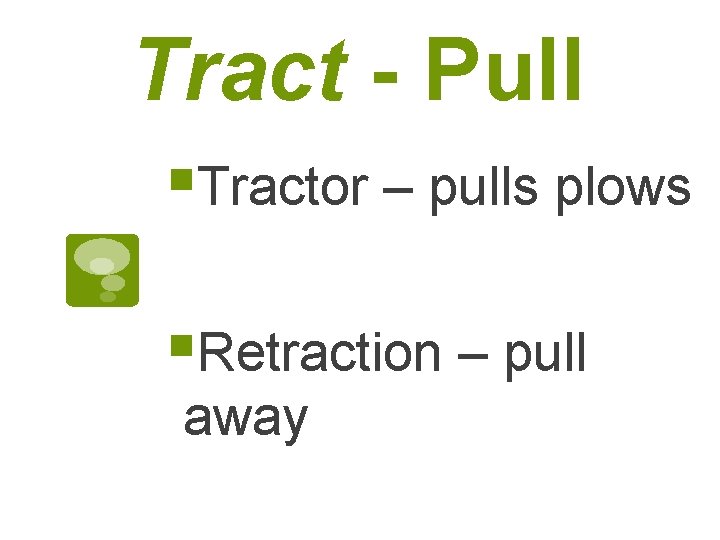 Tract - Pull

▪Tractor – pulls plows

▪Retraction – pull away